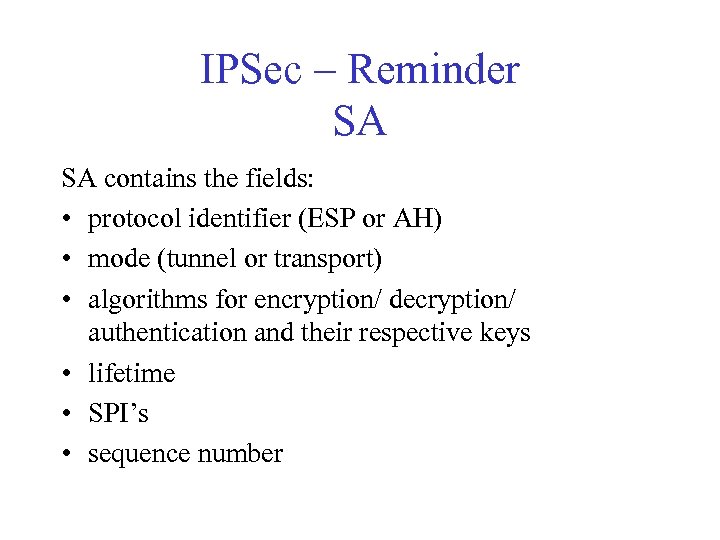 IPSec – Reminder
SA

SA contains the fields:

• protocol identifier (ESP or AH)
• mode (tunnel or transport)
• algorithms for encryption/ decryption/ authentication and their respective keys
• lifetime
• SPI's
• sequence number